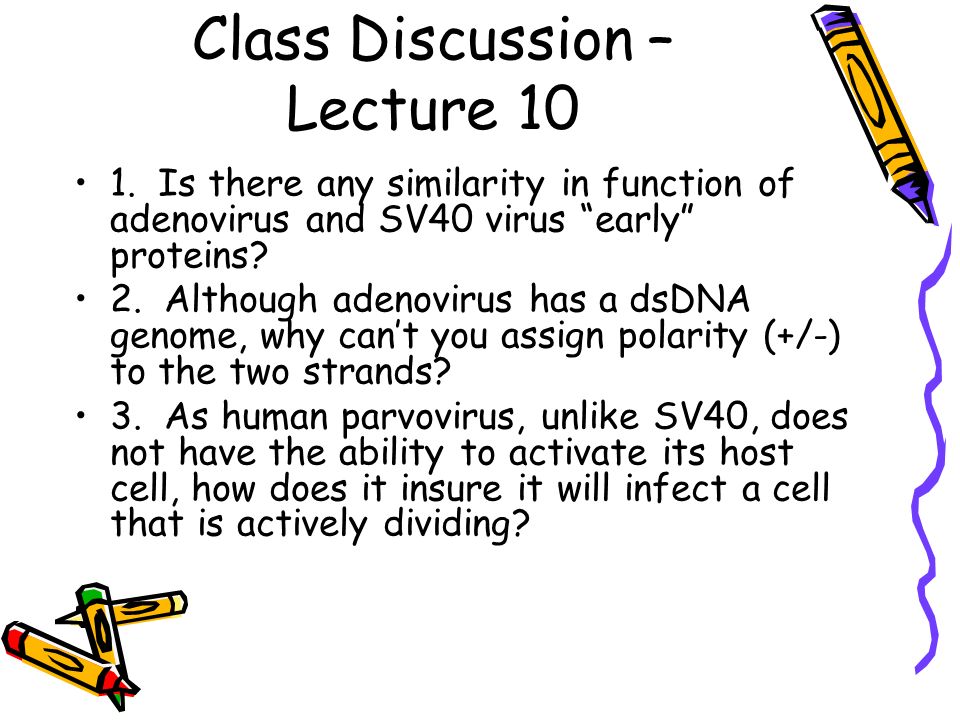 Class Discussion – Lecture 10

• 1. Is there any similarity in function of adenovirus and SV40 virus “early” proteins?

• 2. Although adenovirus has a dsDNA genome, why can’t you assign polarity (+/-) to the two strands?

• 3. As human parvovirus, unlike SV40, does not have the ability to activate its host cell, how does it insure it will infect a cell that is actively dividing?